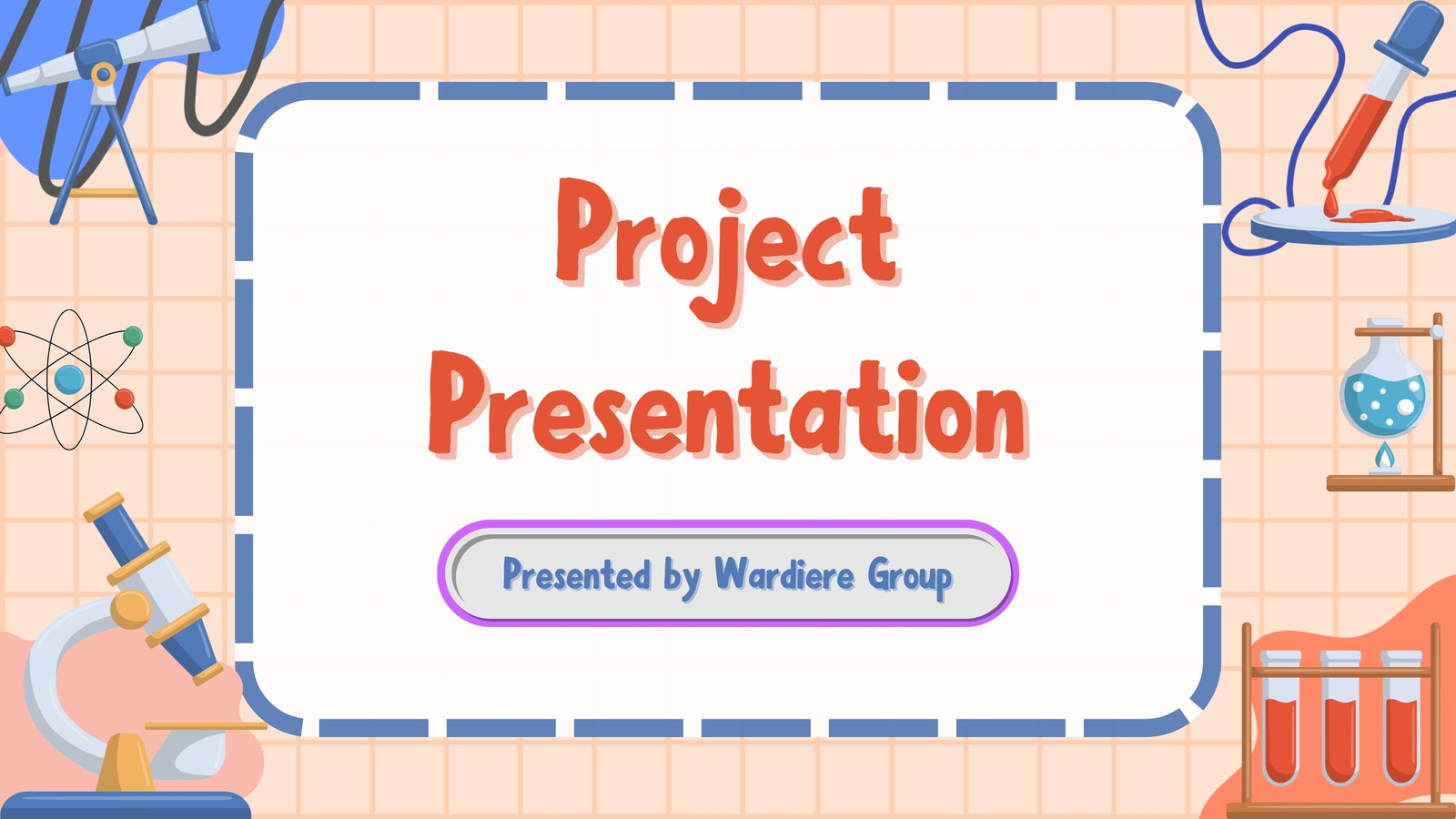 Project Presentation

Presented by Wardiere Group